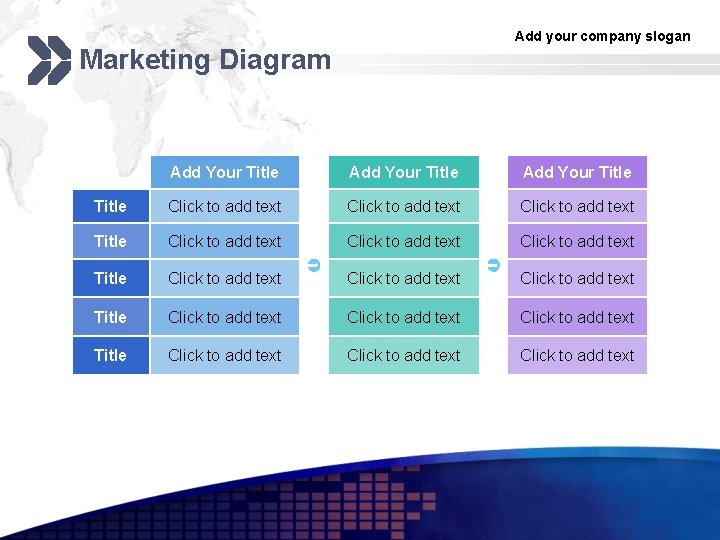 Add your company slogan

Marketing Diagram

| | Add Your Title | Add Your Title | Add Your Title |
|---|---|---|---|
| Title | Click to add text | Click to add text | Click to add text |
| Title | Click to add text | Click to add text | Click to add text |
| Title | Click to add text | Click to add text | Click to add text |
| Title | Click to add text | Click to add text | Click to add text |
| Title | Click to add text | Click to add text | Click to add text |